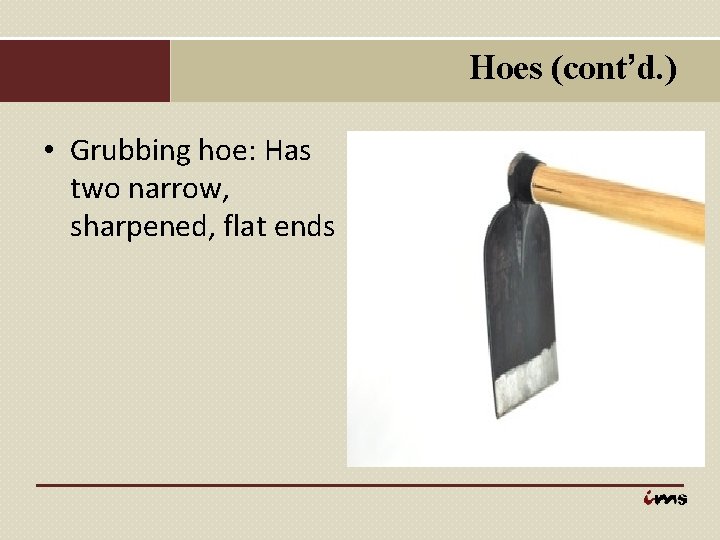 Hoes (cont’d.)

• Grubbing hoe: Has two narrow, sharpened, flat ends

ims